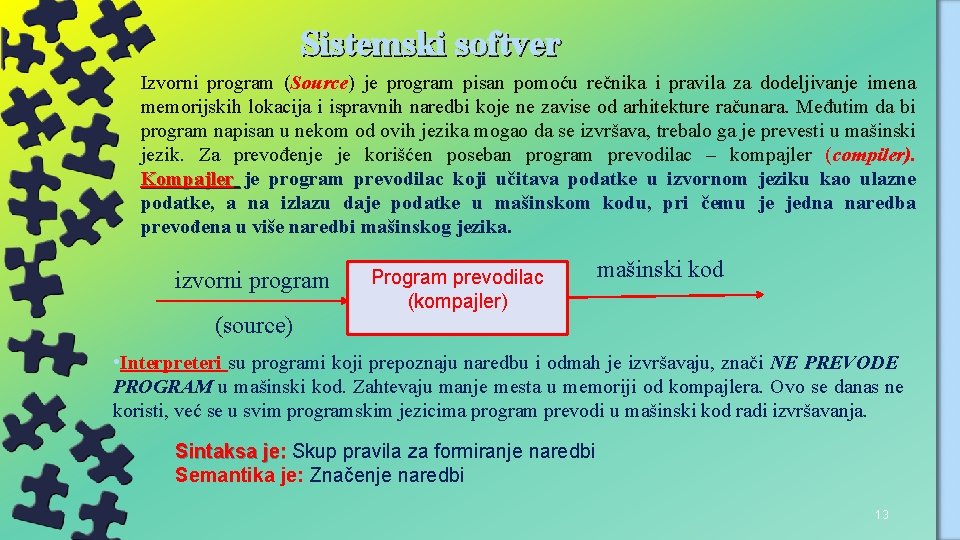 Sistemski softver

Izvorni program (Source) je program pisan pomoću rečnika i pravila za dodeljivanje imena memorijskih lokacija i ispravnih naredbi koje ne zavise od arhitekture računara. Međutim da bi program napisan u nekom od ovih jezika mogao da se izvršava, trebalo ga je prevesti u mašinski jezik. Za prevođenje je korišćen poseban program prevodilac – kompajler (compiler). Kompajler je program prevodilac koji učitava podatke u izvornom jeziku kao ulazne podatke, a na izlazu daje podatke u mašinskom kodu, pri čemu je jedna naredba prevođena u više naredbi mašinskog jezika.

izvorni program

(source)

Program prevodilac (kompajler)

mašinski kod

•Interpreteri su programi koji prepoznaju naredbu i odmah je izvršavaju, znači NE PREVODE PROGRAM u mašinski kod. Zahtevaju manje mesta u memoriji od kompajlera. Ovo se danas ne koristi, već se u svim programskim jezicima program prevodi u mašinski kod radi izvršavanja.

Sintaksa je: Skup pravila za formiranje naredbi
Semantika je: Značenje naredbi

13